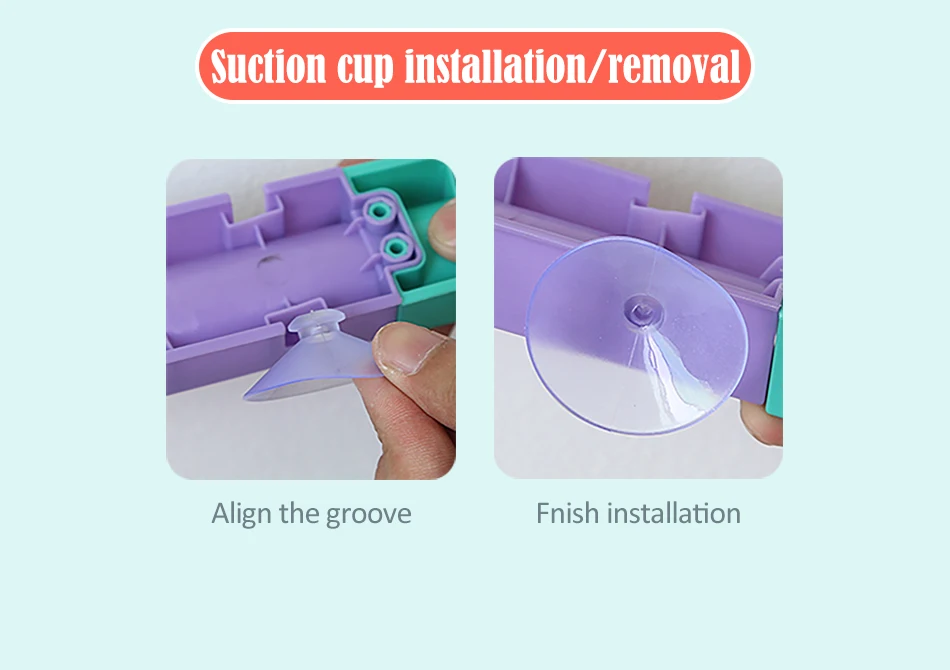 Suction cup installation/removal

Align the groove

Fnish installation